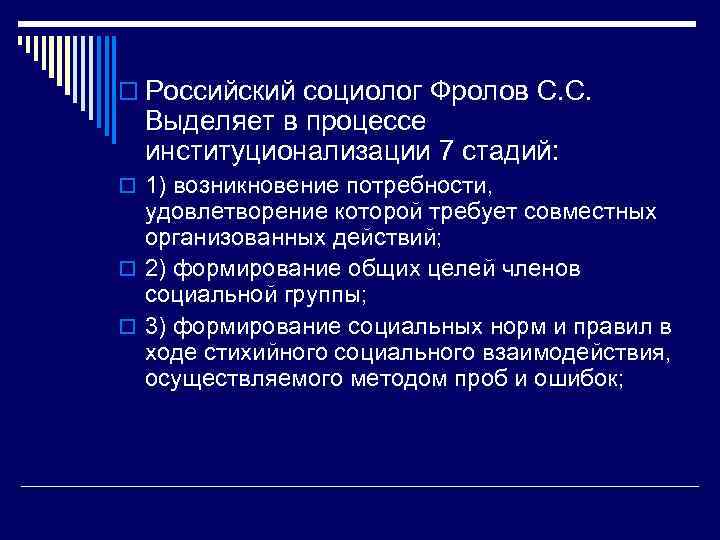 Российский социолог Фролов С.С. Выделяет в процессе институционализации 7 стадий:

1) возникновение потребности, удовлетворение которой требует совместных организованных действий;

2) формирование общих целей членов социальной группы;

3) формирование социальных норм и правил в ходе стихийного социального взаимодействия, осуществляемого методом проб и ошибок;